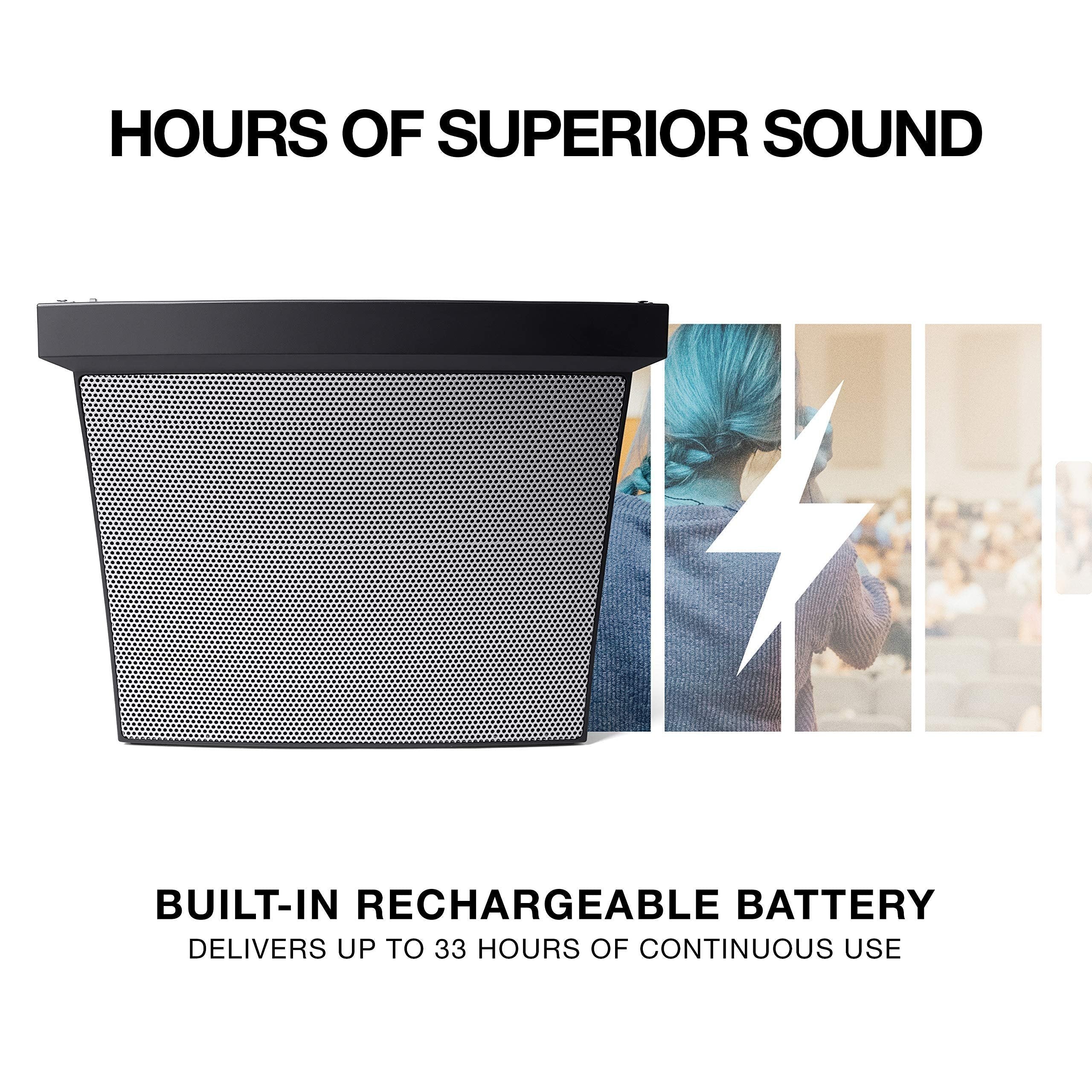 HOURS OF SUPERIOR SOUND

BUILT-IN RECHARGEABLE BATTERY
DELIVERS UP TO 33 HOURS OF CONTINUOUS USE